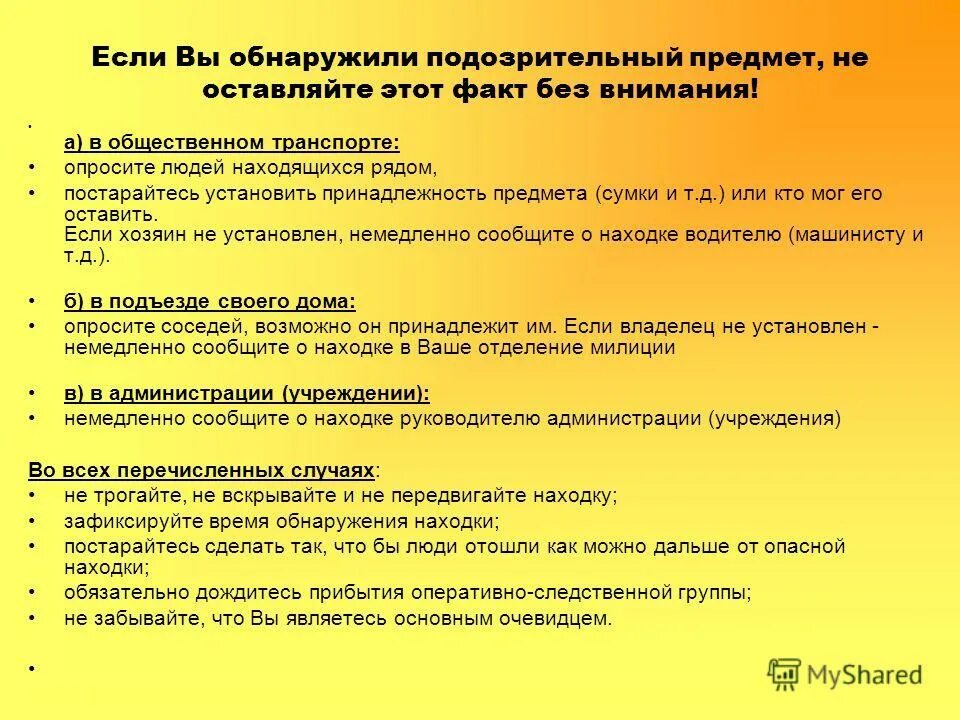 Если Вы обнаружили подозрительный предмет, не оставляйте этот факт без внимания!

•
а) в общественном транспорте:
• опросите людей находящихся рядом,
• постарайтесь установить принадлежность предмета (сумки и т.д.) или кто мог его оставить.
Если хозяин не установлен, немедленно сообщите о находке водителю (машинисту и т.д.).

• б) в подъезде своего дома:
• опросите соседей, возможно он принадлежит им. Если владелец не установлен - немедленно сообщите о находке в Ваше отделение милиции

• в) в администрации (учреждении):
• немедленно сообщите о находке руководителю администрации (учреждения)

Во всех перечисленных случаях:
• не трогайте, не вскрывайте и не передвигайте находку;
• зафиксируйте время обнаружения находки;
• постарайтесь сделать так, что бы люди отошли как можно дальше от опасной находки;
• обязательно дождитесь прибытия оперативно-следственной группы;
• не забывайте, что Вы являетесь основным очевидцем.

•

MyShared